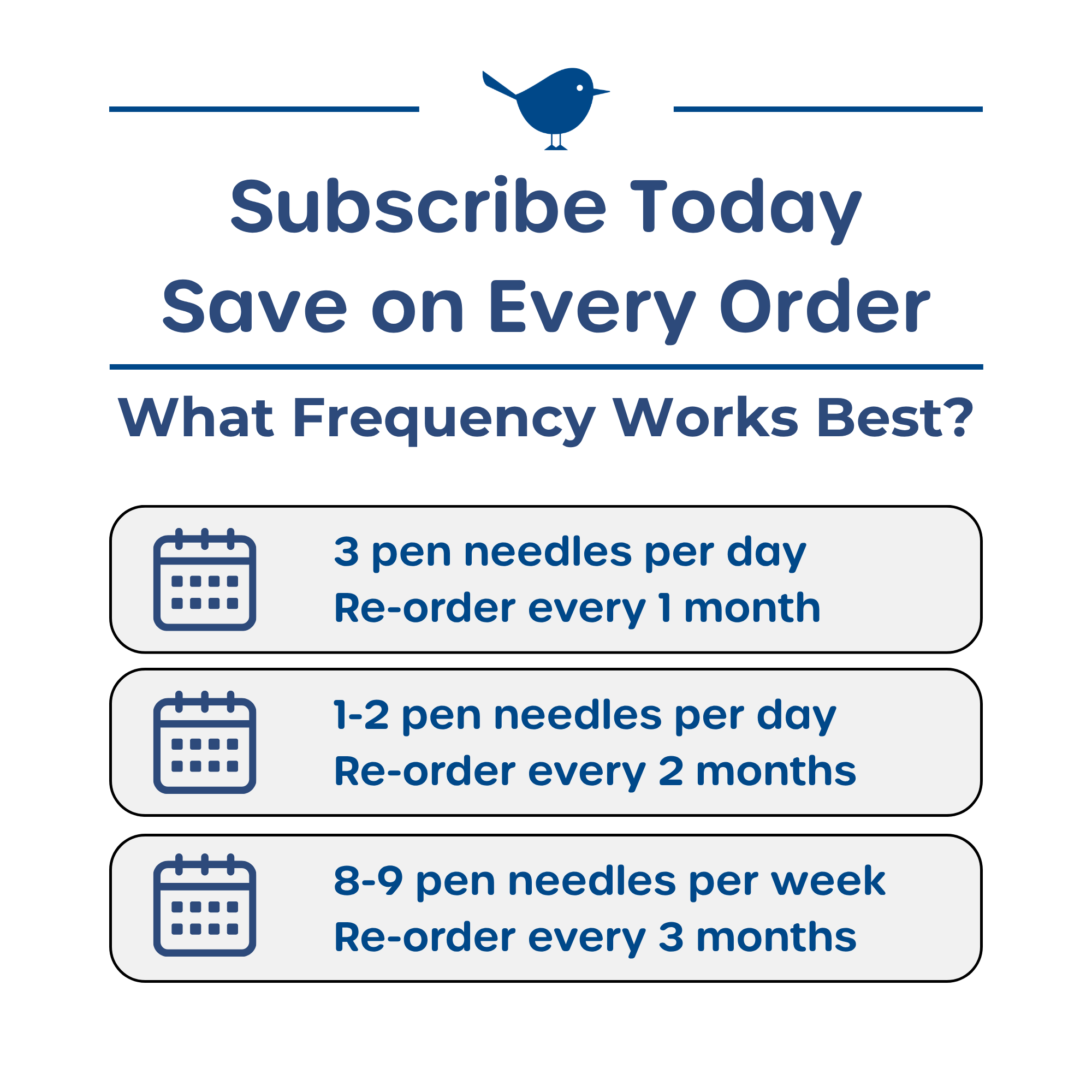 Subscribe Today
Save on Every Order

What Frequency Works Best?

3 pen needles per day
Re-order every 1 month

1-2 pen needles per day
Re-order every 2 months

8-9 pen needles per week
Re-order every 3 months